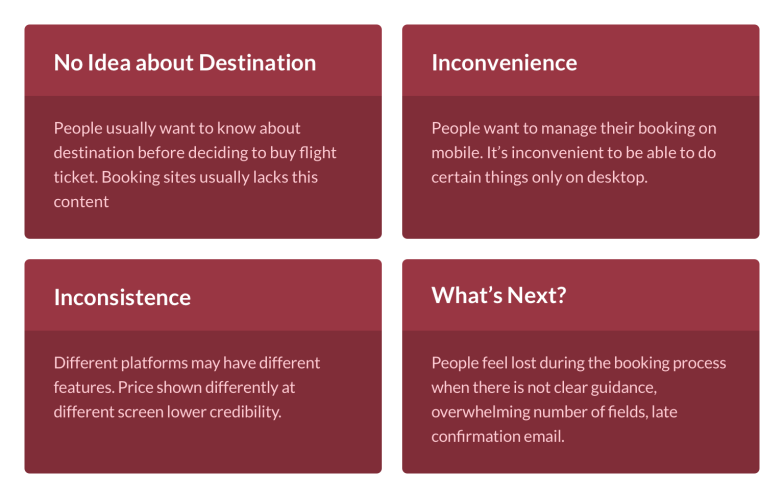 No Idea about Destination

People usually want to know about destination before deciding to buy flight ticket. Booking sites usually lacks this content

Inconvenience

People want to manage their booking on mobile. It's inconvenient to be able to do certain things only on desktop.

Inconsistence

Different platforms may have different features. Price shown differently at different screen lower credibility.

What's Next?

People feel lost during the booking process when there is not clear guidance, overwhelming number of fields, late confirmation email.